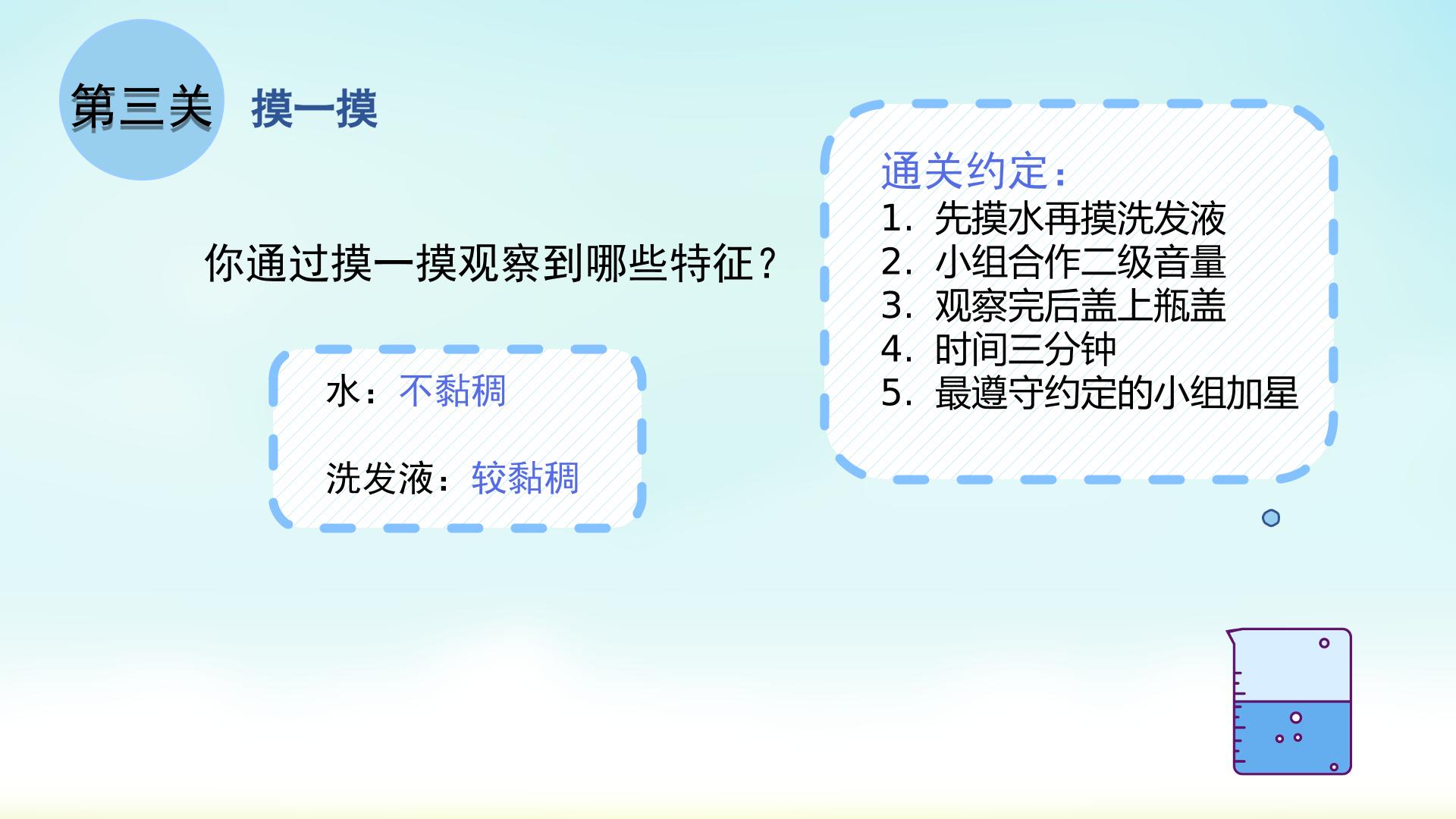 第三关 摸一摸

你通过摸一摸观察到哪些特征？

水：不黏稠

洗发液：较黏稠

通关约定：
1. 先摸水再摸洗发液
2. 小组合作二级音量
3. 观察完后盖上瓶盖
4. 时间三分钟
5. 最遵守约定的小组加星